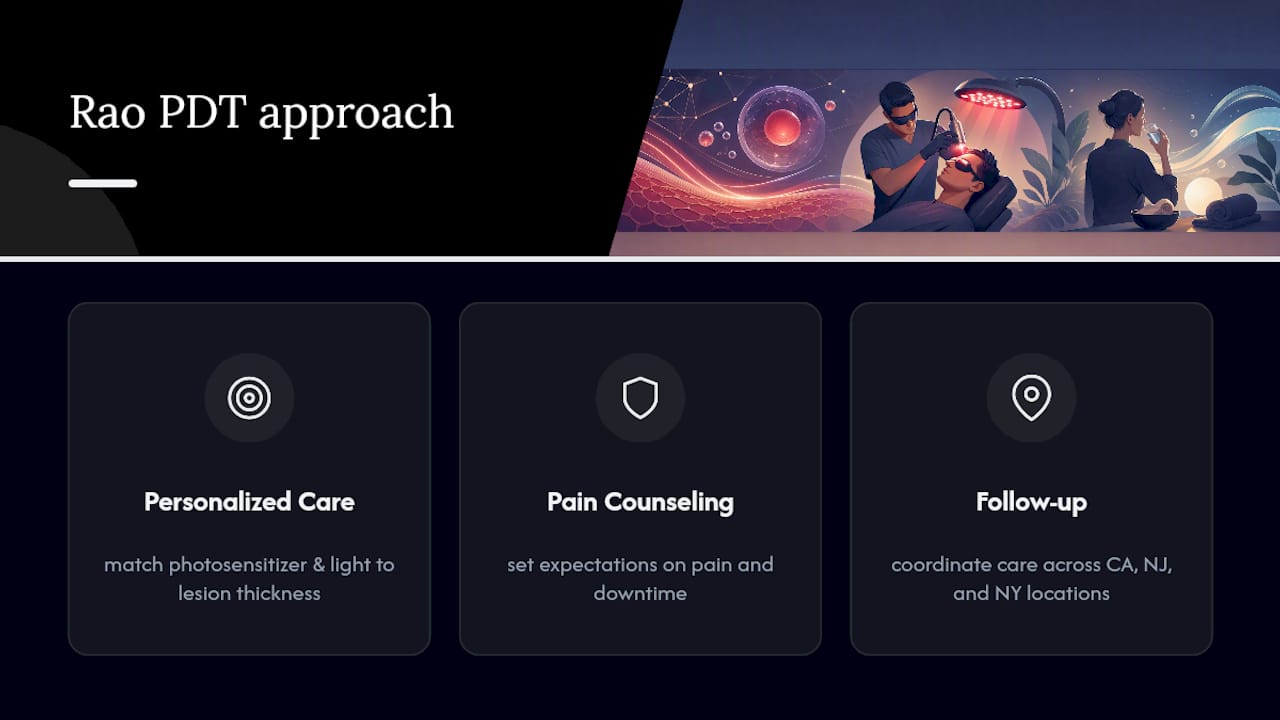 Rao PDT approach

Personalized Care

match photosensitizer & light to lesion thickness

Pain Counseling

set expectations on pain and downtime

Follow-up

coordinate care across CA, NJ, and NY locations